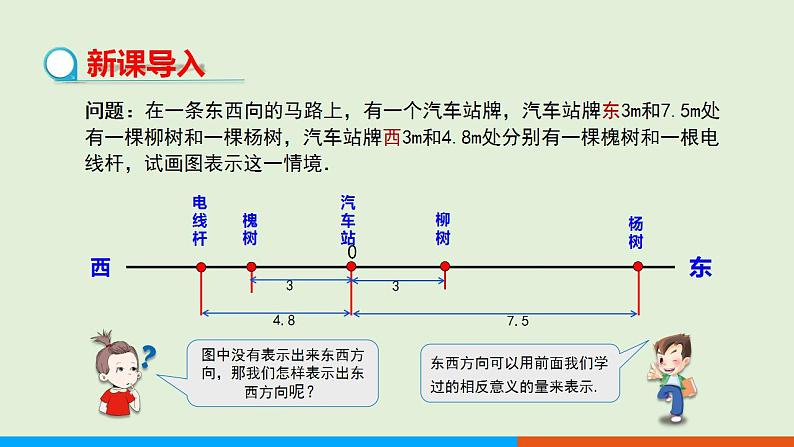 新课导入

问题：在一条东西向的马路上，有一个汽车站牌，汽车站牌东3m和7.5m处有一棵柳树和一棵杨树，汽车站牌西3m和4.8m处分别有一棵槐树和一根电线杆，试画图表示这一情境.

电线杆 槐树 汽车站 柳树 杨树

0

西 东

3 3

4.8 7.5

图中没有表示出来东西方向，那我们怎样表示出东西方向呢？

东西方向可以用前面我们学过的相反意义的量来表示.